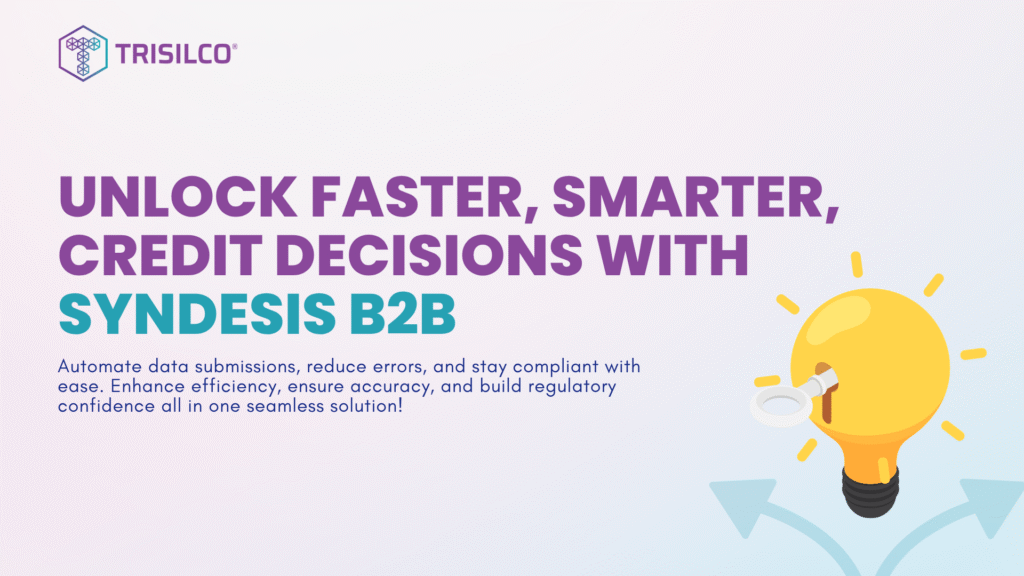 TRISILCO®

UNLOCK FASTER, SMARTER, CREDIT DECISIONS WITH SYNDESIS B2B

Automate data submissions, reduce errors, and stay compliant with ease. Enhance efficiency, ensure accuracy, and build regulatory confidence all in one seamless solution!